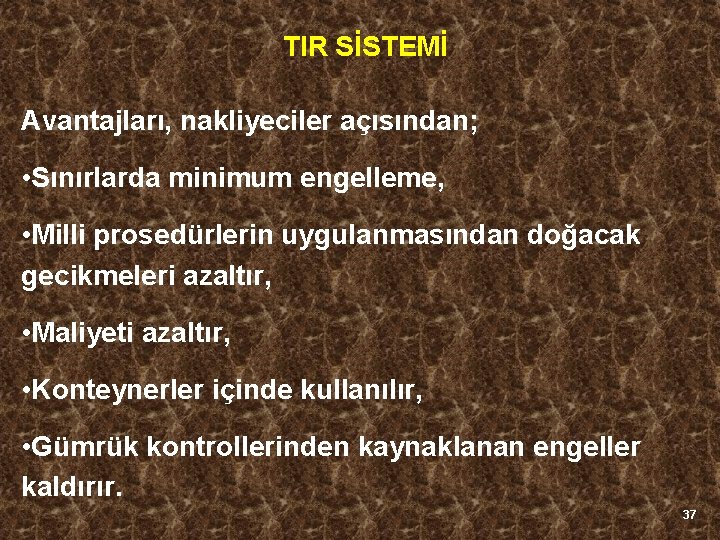 TIR SİSTEMİ

Avantajları, nakliyeciler açısından;

•Sınırlarda minimum engelleme,

•Milli prosedürlerin uygulanmasından doğacak gecikmeleri azaltır,

•Maliyeti azaltır,

•Konteynerler içinde kullanılır,

•Gümrük kontrollerinden kaynaklanan engeller kaldırır.

37